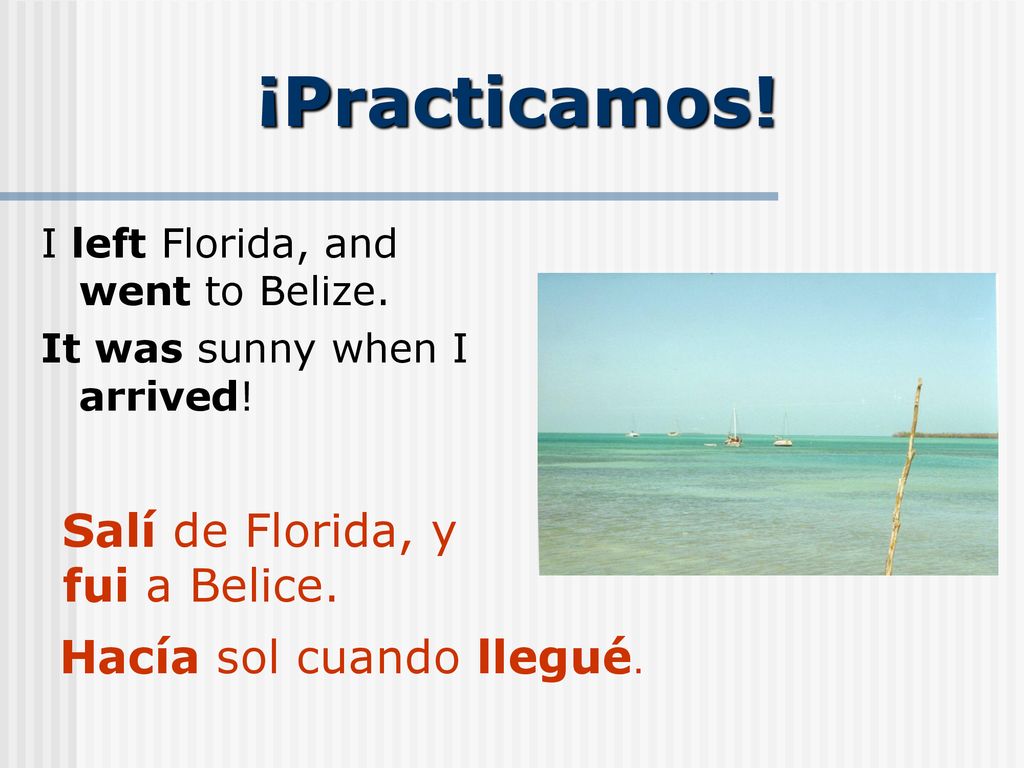 ¡Practicamos!

I left Florida, and went to Belize.

It was sunny when I arrived!

Salí de Florida, y fui a Belice.

Hacía sol cuando llegué.